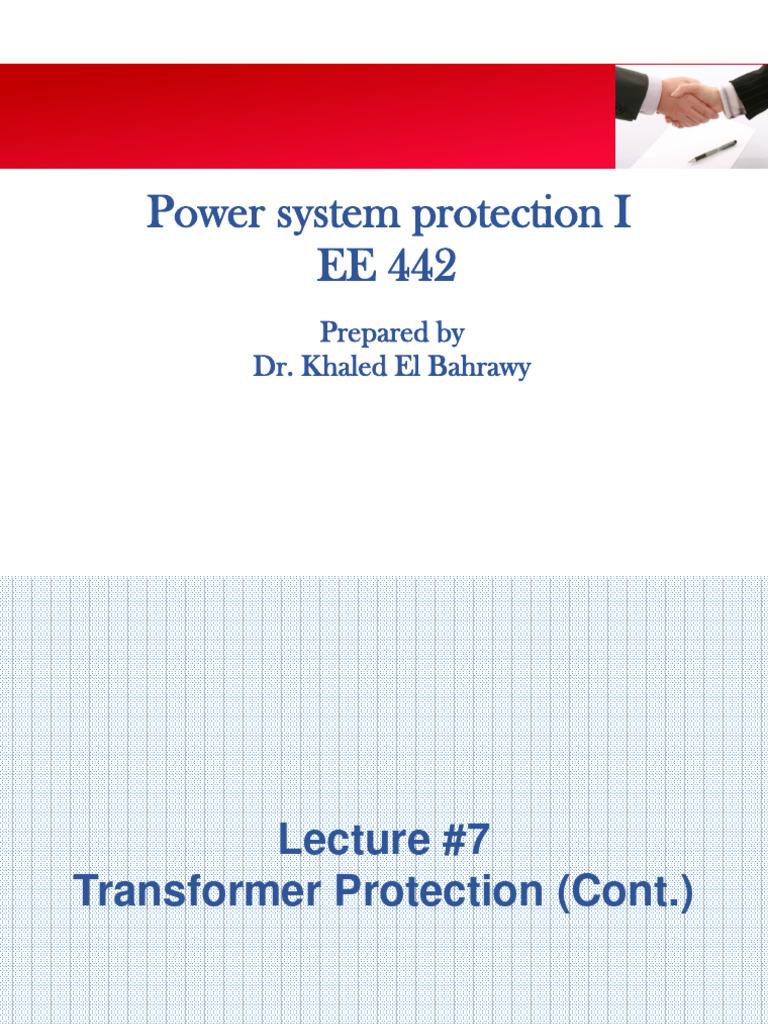 Power system protection I
EE 442

Prepared by
Dr. Khaled El Bahrawy

Lecture #7
Transformer Protection (Cont.)